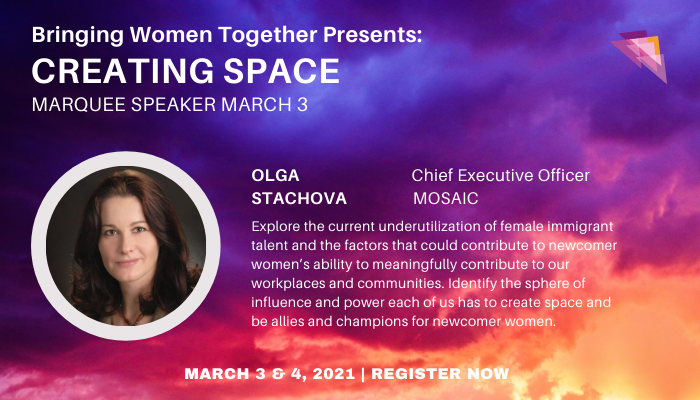 Bringing Women Together Presents:
CREATING SPACE
MARQUEE SPEAKER MARCH 3

OLGA STACHOVA

Chief Executive Officer
MOSAIC

Explore the current underutilization of female immigrant talent and the factors that could contribute to newcomer women's ability to meaningfully contribute to our workplaces and communities. Identify the sphere of influence and power each of us has to create space and be allies and champions for newcomer women.

MARCH 3 & 4, 2021 | REGISTER NOW